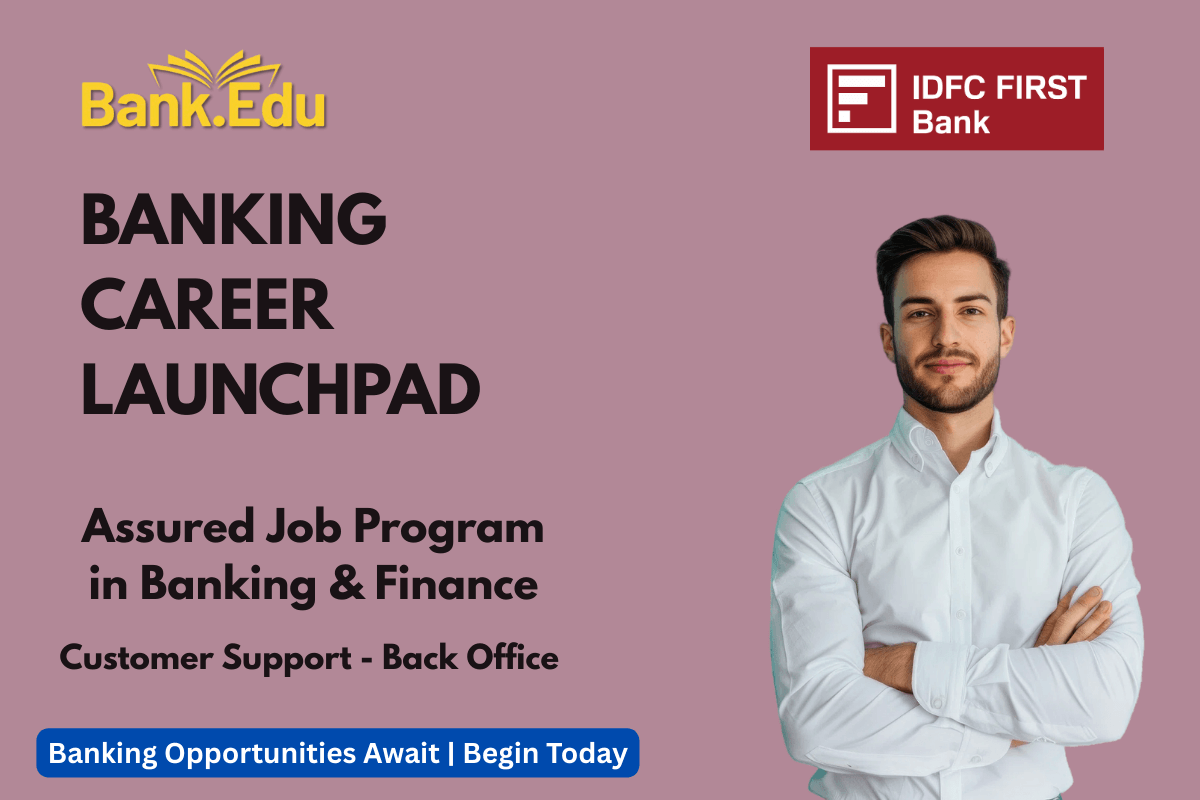 Bank.Edu

IDFC FIRST Bank

BANKING CAREER LAUNCHPAD

Assured Job Program in Banking & Finance

Customer Support - Back Office

Banking Opportunities Await | Begin Today